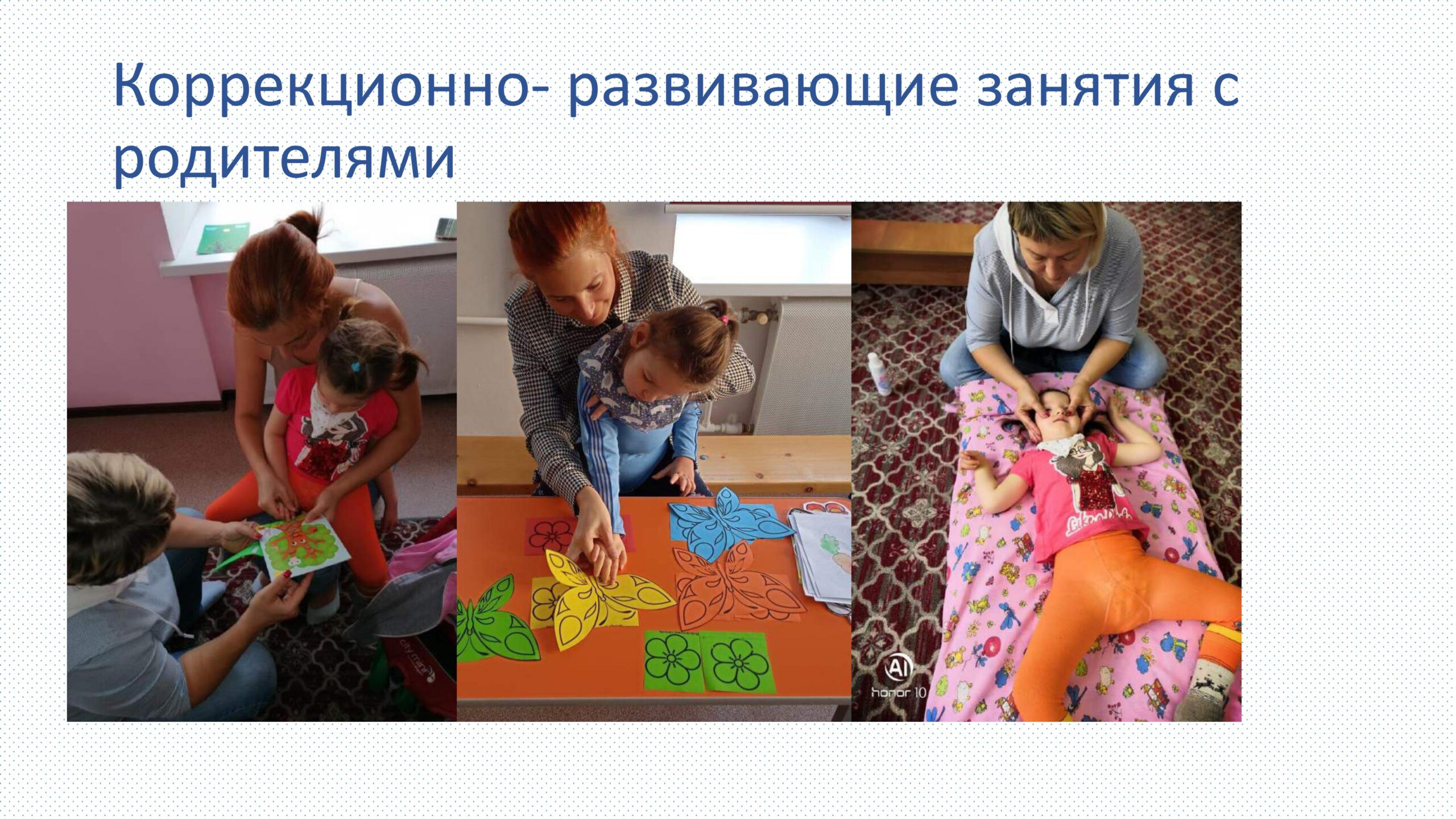 Коррекционно- развивающие занятия с родителями

AI
honor 10